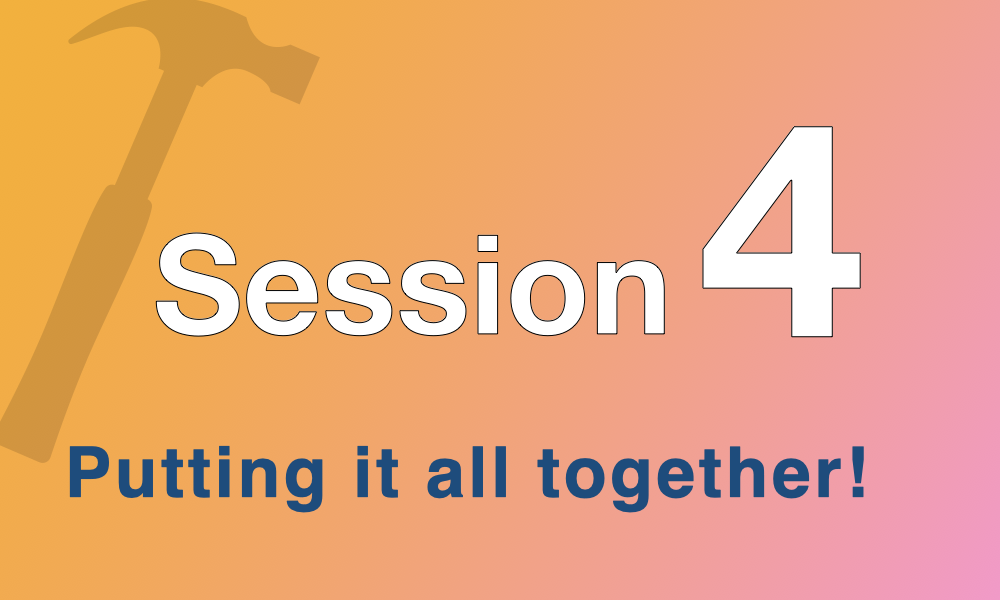 Session 4

Putting it all together!